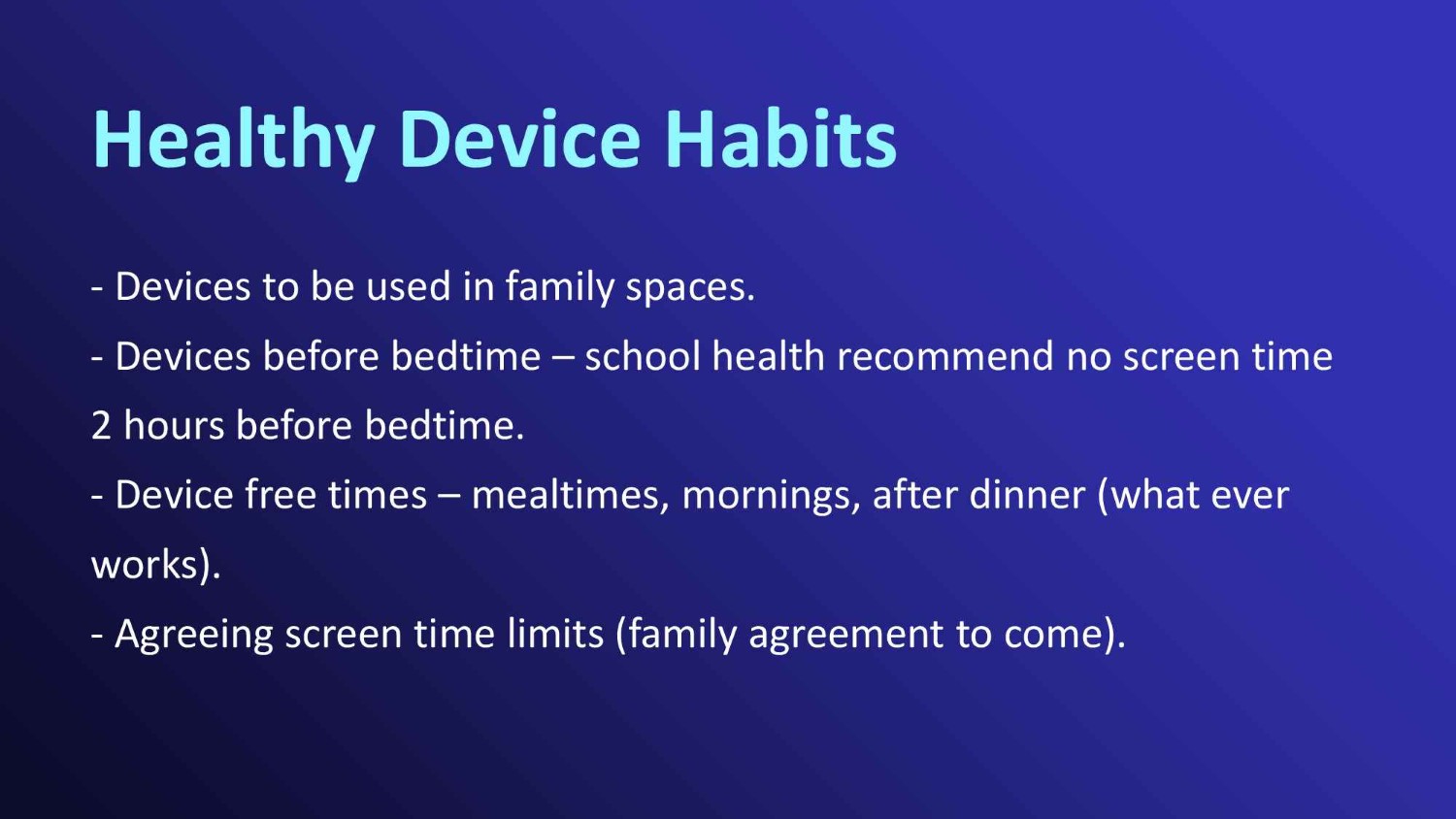 Healthy Device Habits

- Devices to be used in family spaces.

- Devices before bedtime – school health recommend no screen time 2 hours before bedtime.

- Device free times – mealtimes, mornings, after dinner (what ever works).

- Agreeing screen time limits (family agreement to come).